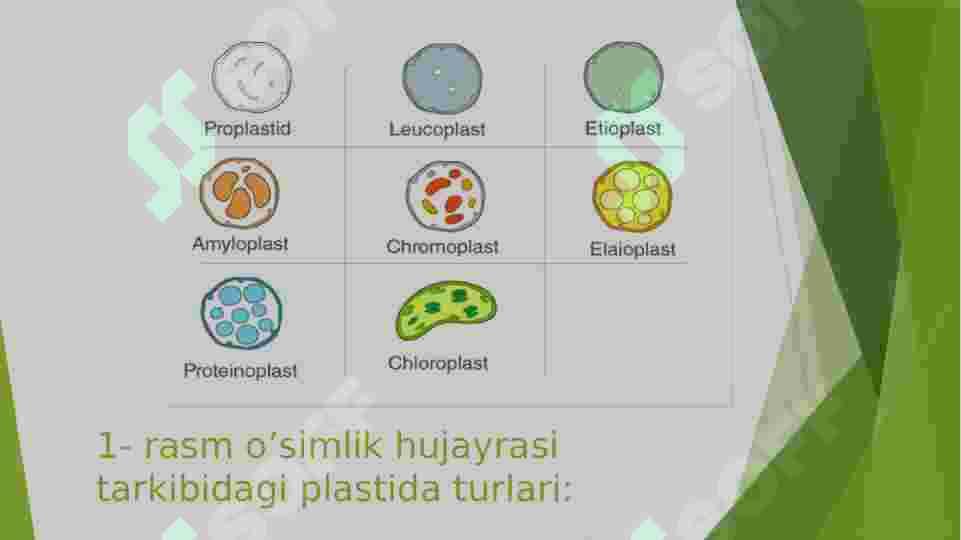 Proplastid
Leucoplast
Etioplast
Amyloplast
Chromoplast
Elaioplast
Proteinoplast
Chloroplast

1- rasm o’simlik hujayrasi tarkibidagi plastida turlari: